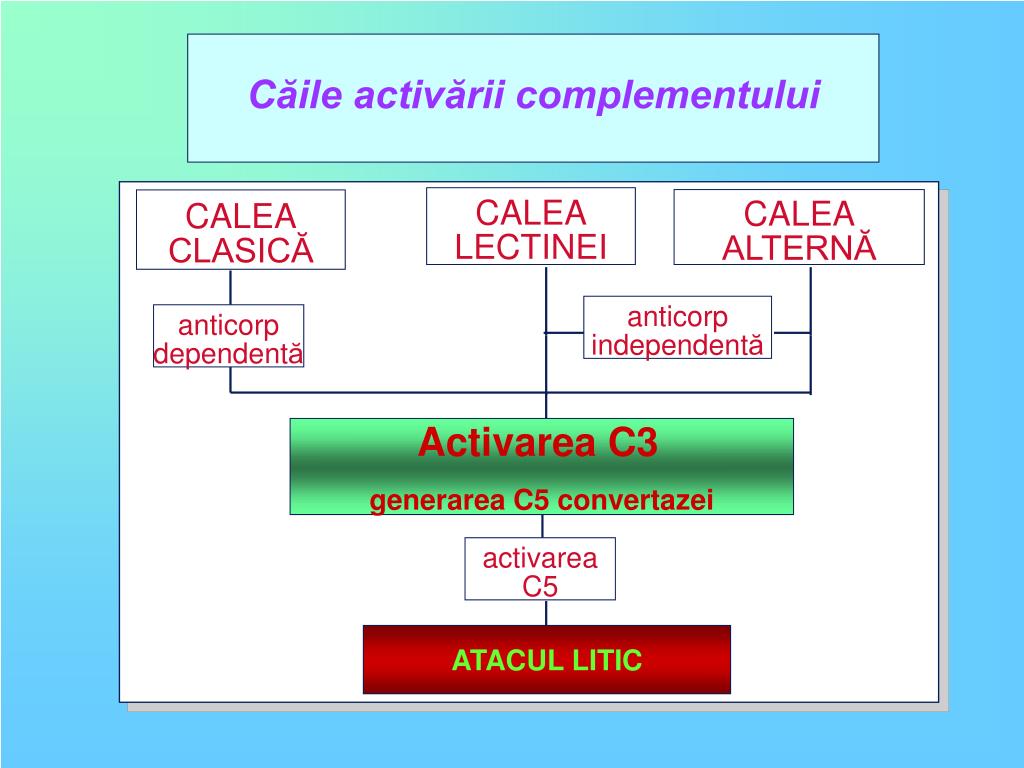 Căile activării complementului

CALEA CLASICĂ

CALEA LECTINEI

CALEA ALTERNĂ

anticorp dependentă

anticorp independentă

Activarea C3

generarea C5 convertazei

activarea C5

ATACUL LITIC